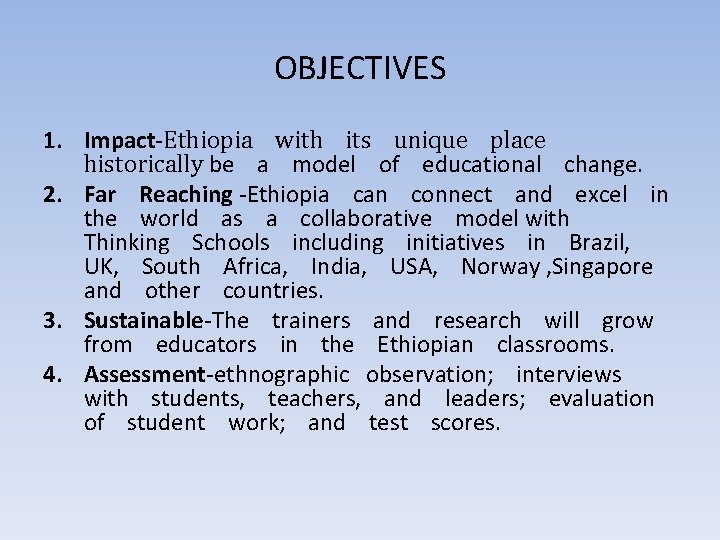 OBJECTIVES

1. Impact-Ethiopia with its unique place historically be a model of educational change.
2. Far Reaching -Ethiopia can connect and excel in the world as a collaborative model with Thinking Schools including initiatives in Brazil, UK, South Africa, India, USA, Norway ,Singapore and other countries.
3. Sustainable-The trainers and research will grow from educators in the Ethiopian classrooms.
4. Assessment-ethnographic observation; interviews with students, teachers, and leaders; evaluation of student work; and test scores.